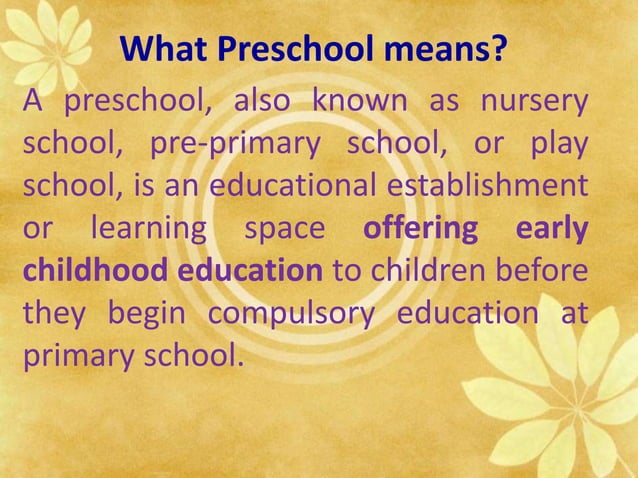 What Preschool means?

A preschool, also known as nursery school, pre-primary school, or play school, is an educational establishment or learning space offering early childhood education to children before they begin compulsory education at primary school.